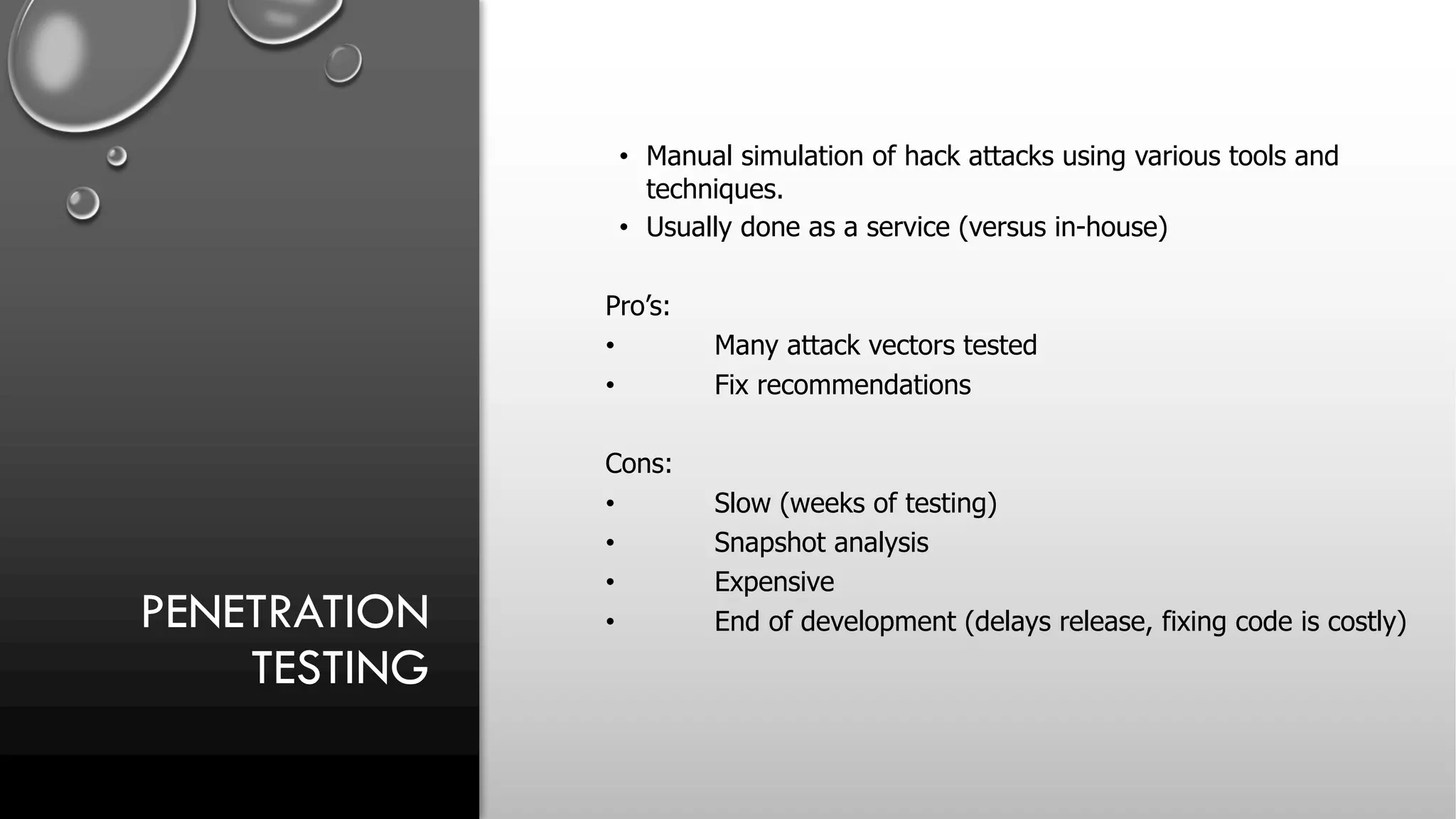 PENETRATION TESTING

• Manual simulation of hack attacks using various tools and techniques.
• Usually done as a service (versus in-house)

Pro’s:
• Many attack vectors tested
• Fix recommendations

Cons:
• Slow (weeks of testing)
• Snapshot analysis
• Expensive
• End of development (delays release, fixing code is costly)